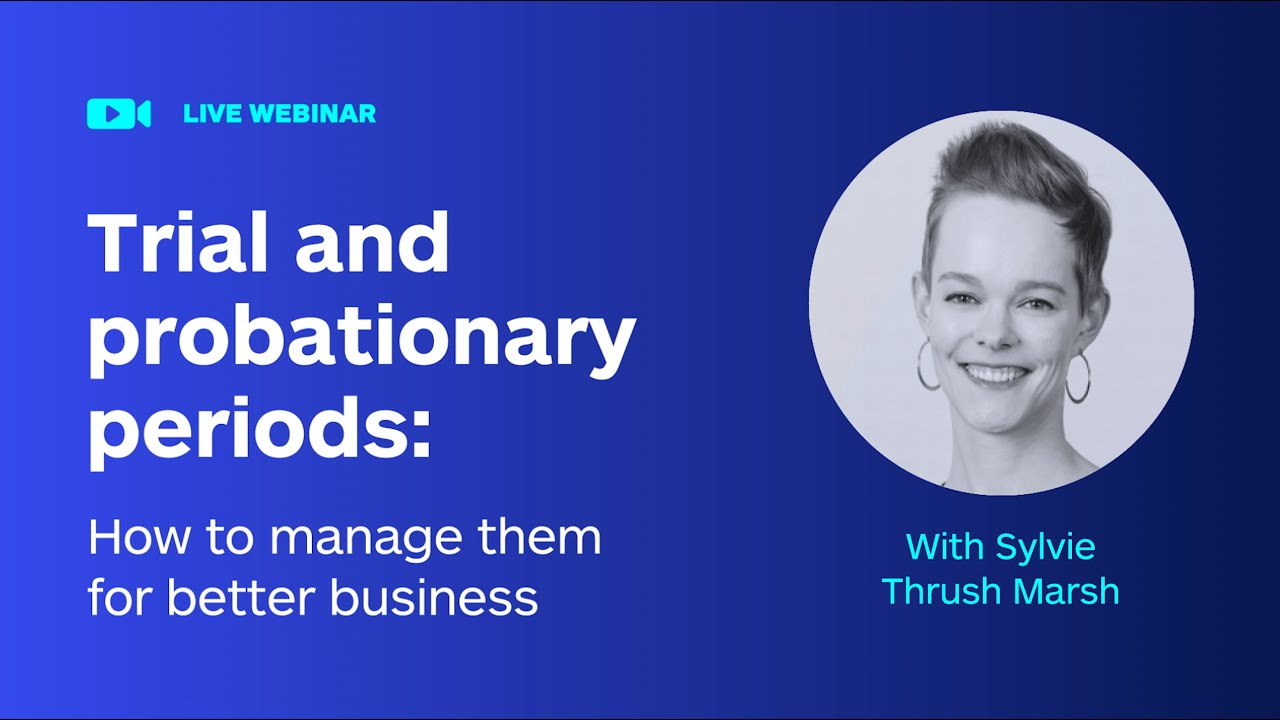 LIVE WEBINAR

Trial and probationary periods:

How to manage them for better business

With Sylvie Thrush Marsh